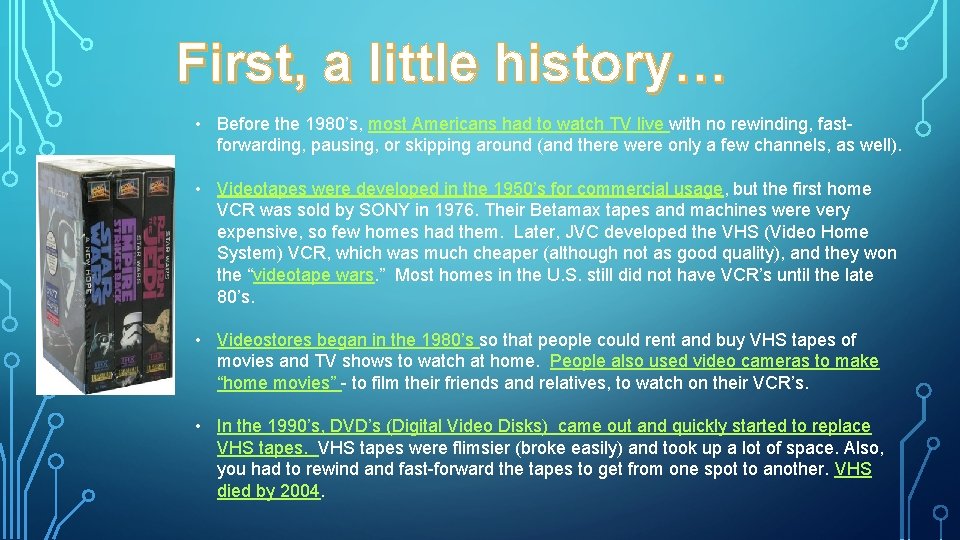 First, a little history…

• Before the 1980's, most Americans had to watch TV live with no rewinding, fast-forwarding, pausing, or skipping around (and there were only a few channels, as well).

• Videotapes were developed in the 1950's for commercial usage, but the first home VCR was sold by SONY in 1976. Their Betamax tapes and machines were very expensive, so few homes had them. Later, JVC developed the VHS (Video Home System) VCR, which was much cheaper (although not as good quality), and they won the "videotape wars." Most homes in the U.S. still did not have VCR's until the late 80's.

• Videostores began in the 1980's so that people could rent and buy VHS tapes of movies and TV shows to watch at home. People also used video cameras to make "home movies" - to film their friends and relatives, to watch on their VCR's.

• In the 1990's, DVD's (Digital Video Disks) came out and quickly started to replace VHS tapes. VHS tapes were flimsier (broke easily) and took up a lot of space. Also, you had to rewind and fast-forward the tapes to get from one spot to another. VHS died by 2004.

STAR WARS A NEW HOPE
STAR WARS EMPIRE STRIKES BACK
STAR WARS RETURN OF THE JEDI